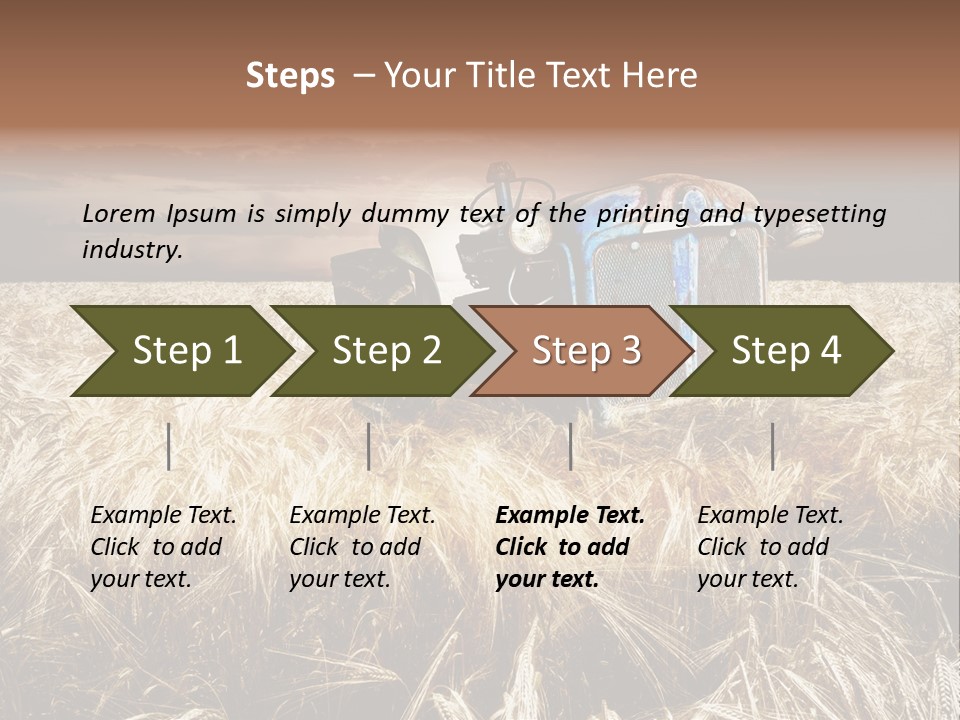 Steps – Your Title Text Here

Lorem Ipsum is simply dummy text of the printing and typesetting industry.

Step 1

Step 2

Step 3

Step 4

Example Text. Click to add your text.

Example Text. Click to add your text.

Example Text. Click to add your text.

Example Text. Click to add your text.